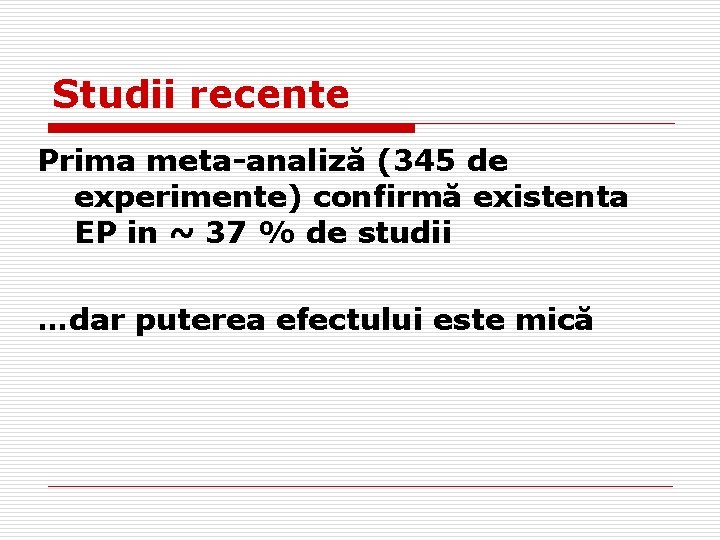 Studii recente

Prima meta-analiză (345 de experimente) confirmă existenta EP in ~ 37 % de studii

…dar puterea efectului este mică